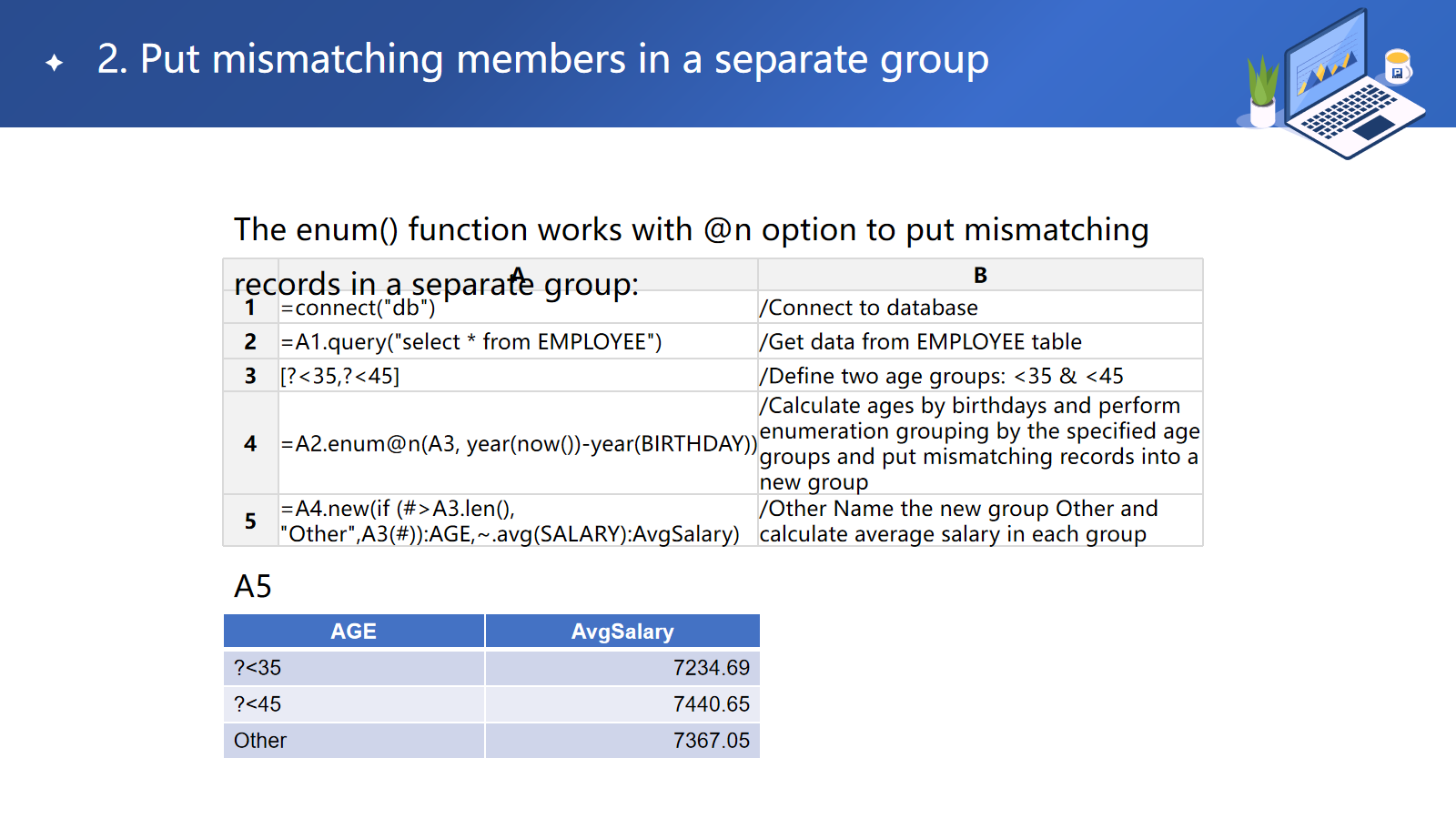 2. Put mismatching members in a separate group

The enum() function works with @n option to put mismatching records in a separate group:

| | A | B |
|---|---|---|
| 1 | =connect("db") | /Connect to database |
| 2 | =A1.query("select * from EMPLOYEE") | /Get data from EMPLOYEE table |
| 3 | [?<35,?<45] | /Define two age groups: <35 & <45 |
| 4 | =A2.enum@n(A3, year(now())-year(BIRTHDAY)) | /Calculate ages by birthdays and perform enumeration grouping by the specified age groups and put mismatching records into a new group |
| 5 | =A4.new(if (#>A3.len(), "Other",A3(#)):AGE,~.avg(SALARY):AvgSalary) | /Other Name the new group Other and calculate average salary in each group |

A5

| AGE | AvgSalary |
|---|---|
| ?<35 | 7234.69 |
| ?<45 | 7440.65 |
| Other | 7367.05 |